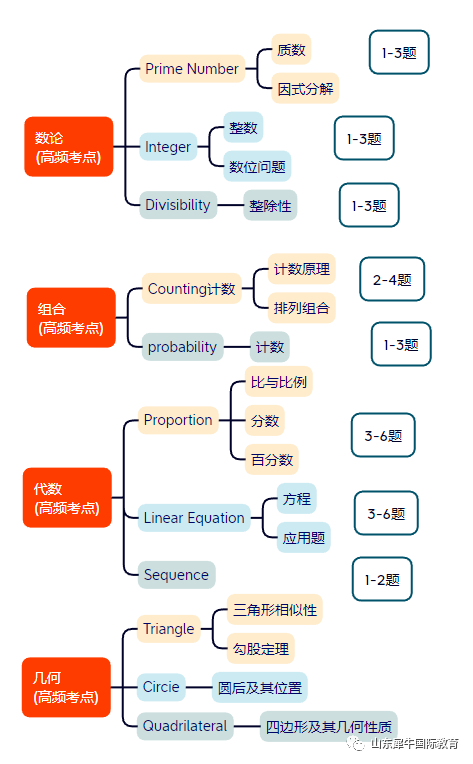 数论
(高频考点)

Prime Number
质数
因式分解
1-3题

Integer
整数
数位问题
1-3题

Divisibility
整除性
1-3题

组合
(高频考点)

Counting计数
计数原理
排列组合
2-4题

probability
计数
1-3题

代数
(高频考点)

Proportion
比与比例
分数
百分数
3-6题

Linear Equation
方程
应用题
3-6题

Sequence
1-2题

几何
(高频考点)

Triangle
三角形相似性
勾股定理

Circie
圆后及其位置

Quadrilateral
四边形及其几何性质

山东犀牛国际教育